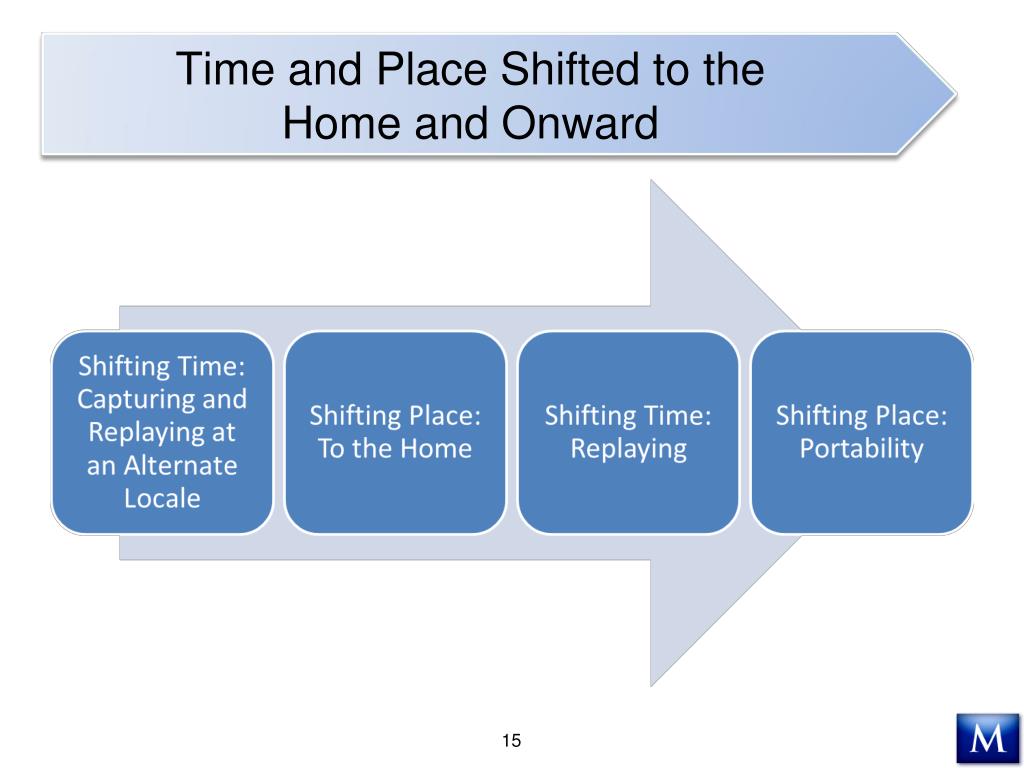 Time and Place Shifted to the Home and Onward

Shifting Time: Capturing and Replaying at an Alternate Locale

Shifting Place: To the Home

Shifting Time: Replaying

Shifting Place: Portability

15

M